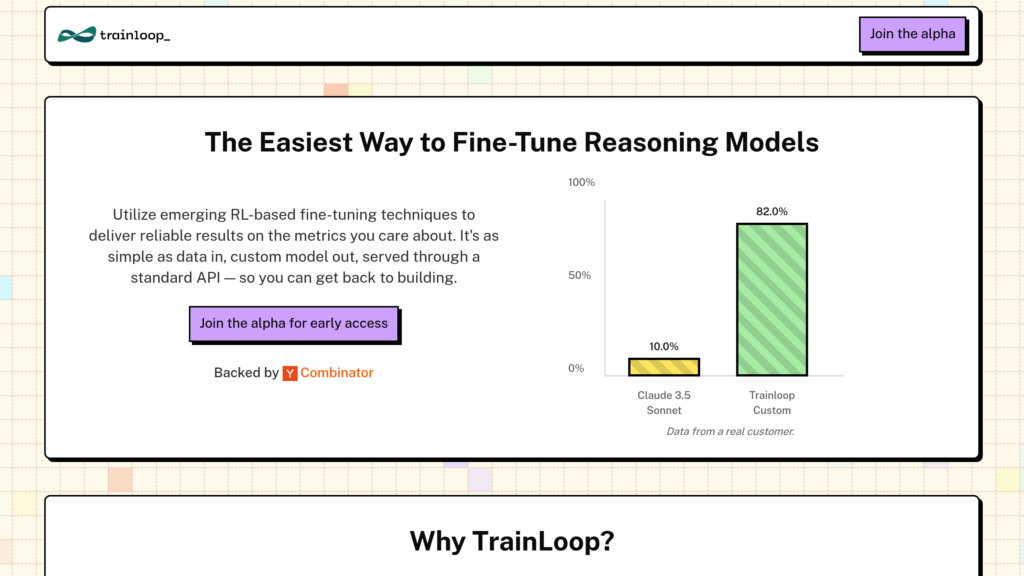 trainloop_

Join the alpha

The Easiest Way to Fine-Tune Reasoning Models

Utilize emerging RL-based fine-tuning techniques to deliver reliable results on the metrics you care about. It's as simple as data in, custom model out, served through a standard API — so you can get back to building.

Join the alpha for early access

Backed by Y Combinator

100%

50%

0%

10.0%

82.0%

Claude 3.5 Sonnet

Trainloop Custom

Data from a real customer.

Why TrainLoop?